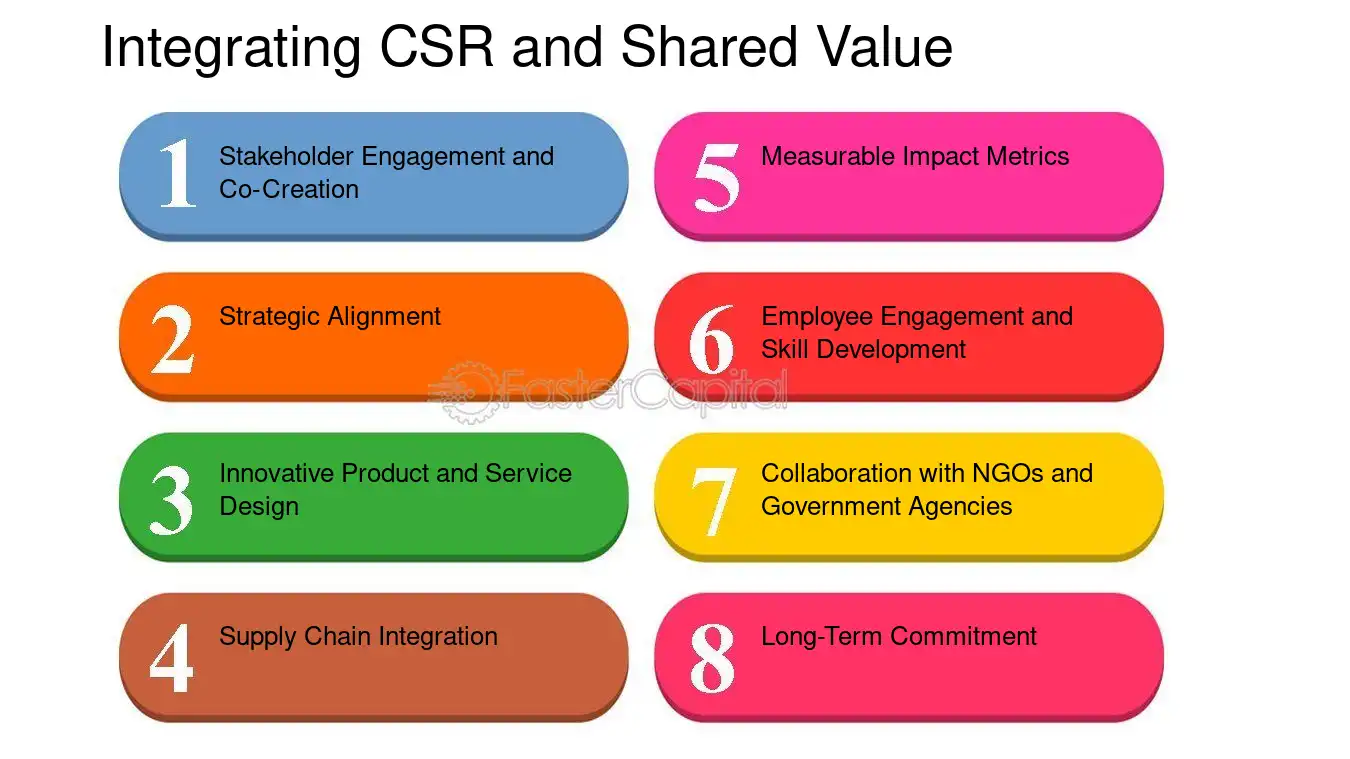 Integrating CSR and Shared Value

1 Stakeholder Engagement and Co-Creation

2 Strategic Alignment

3 Innovative Product and Service Design

4 Supply Chain Integration

5 Measurable Impact Metrics

6 Employee Engagement and Skill Development

7 Collaboration with NGOs and Government Agencies

8 Long-Term Commitment

FasterCapital